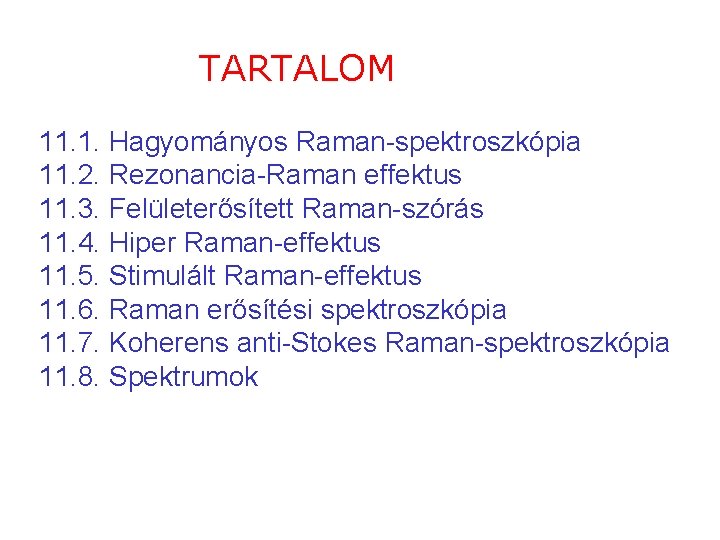 TARTALOM

11.1. Hagyományos Raman-spektroszkópia
11.2. Rezonancia-Raman effektus
11.3. Felületerősített Raman-szórás
11.4. Hiper Raman-effektus
11.5. Stimulált Raman-effektus
11.6. Raman erősítési spektroszkópia
11.7. Koherens anti-Stokes Raman-spektroszkópia
11.8. Spektrumok